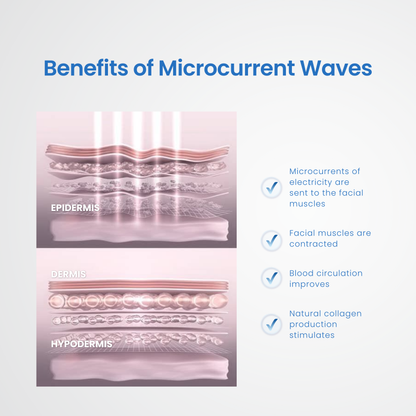 Benefits of Microcurrent Waves

EPIDERMIS

DERMIS

HYPODERMIS

Microcurrents of electricity are sent to the facial muscles

Facial muscles are contracted

Blood circulation improves

Natural collagen production stimulates